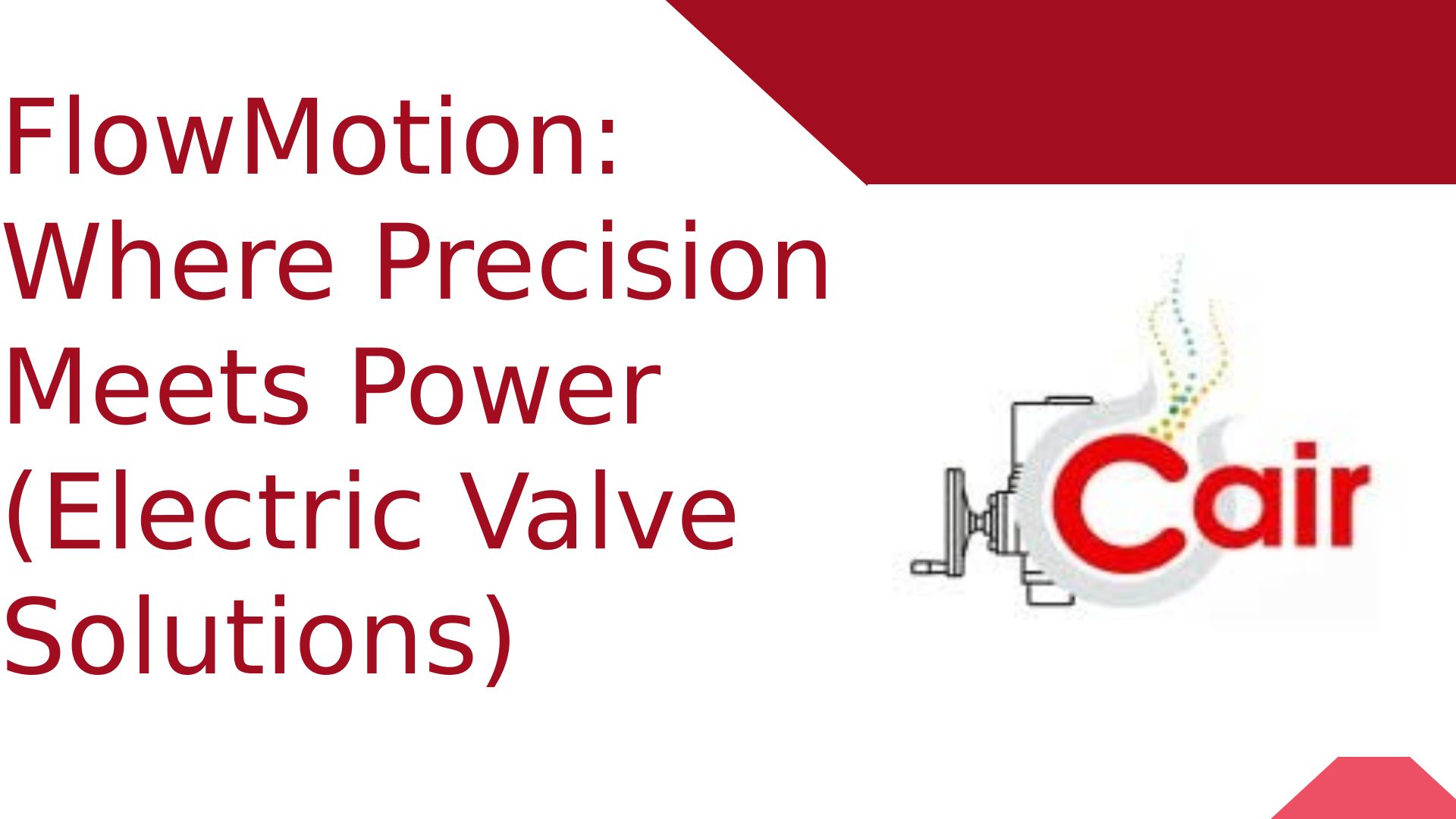 FlowMotion: Where Precision Meets Power (Electric Valve Solutions)

Cair